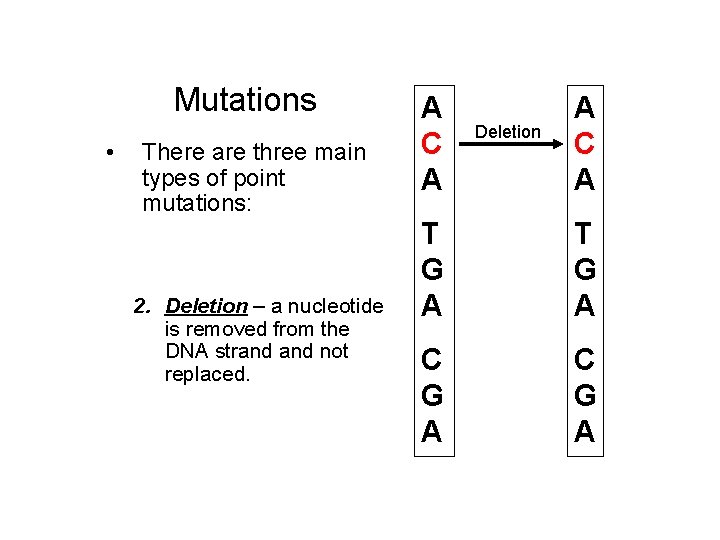 Mutations

• There are three main types of point mutations:

2. Deletion – a nucleotide is removed from the DNA strand and not replaced.

A
C
A
T
G
A
C
G
A

Deletion

A
C
A
T
G
A
C
G
A